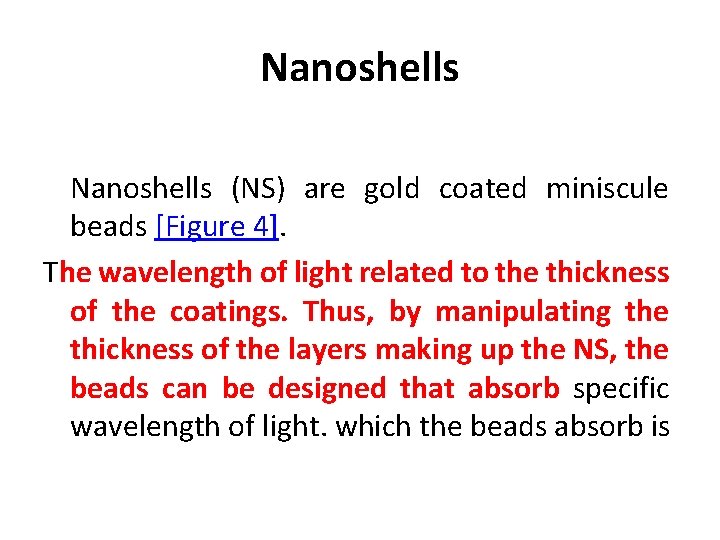 Nanoshells

Nanoshells (NS) are gold coated miniscule beads [Figure 4].

The wavelength of light related to the thickness of the coatings. Thus, by manipulating the thickness of the layers making up the NS, the beads can be designed that absorb specific wavelength of light. which the beads absorb is